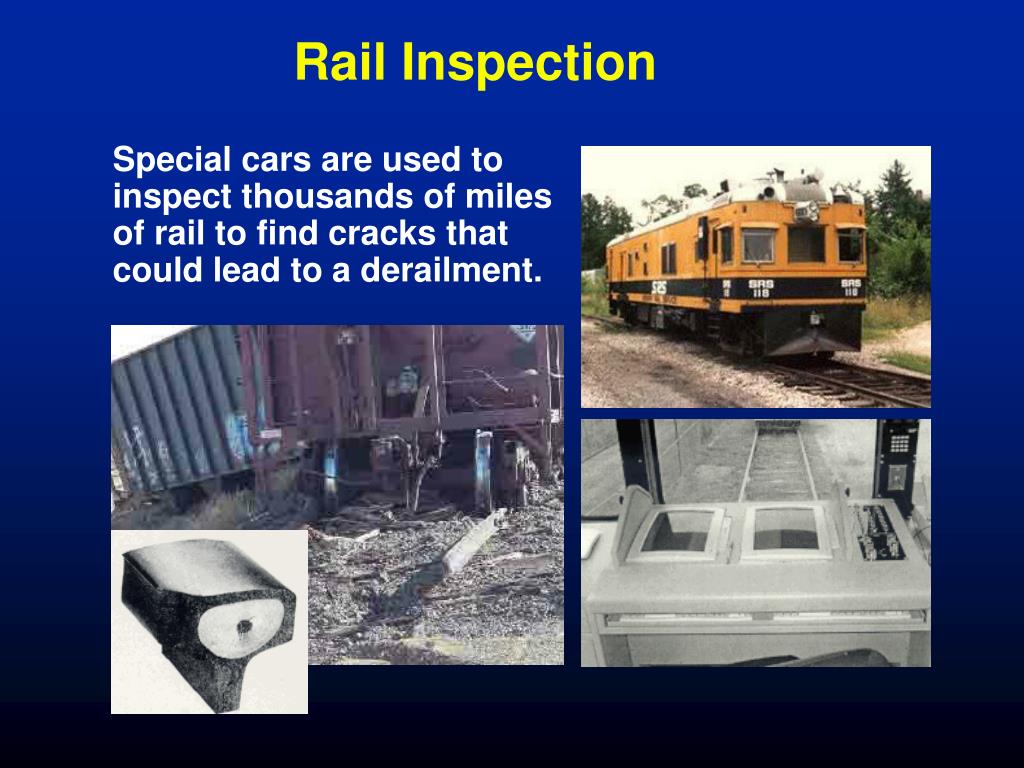 Rail Inspection

Special cars are used to inspect thousands of miles of rail to find cracks that could lead to a derailment.

SRS

SRS 116

SRS 116